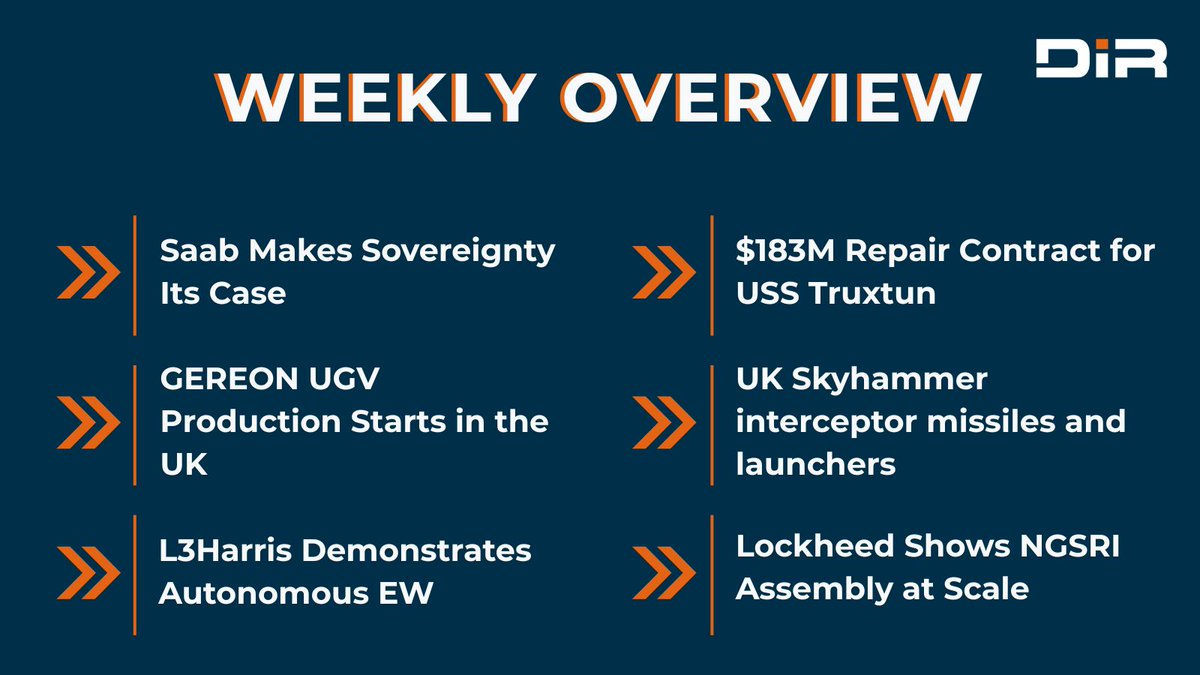 DIR

WEEKLY OVERVIEW

Saab Makes Sovereignty Its Case

GEREON UGV Production Starts in the UK

L3Harris Demonstrates Autonomous EW

$183M Repair Contract for USS Truxtun

UK Skyhammer interceptor missiles and launchers

Lockheed Shows NGSRI Assembly at Scale